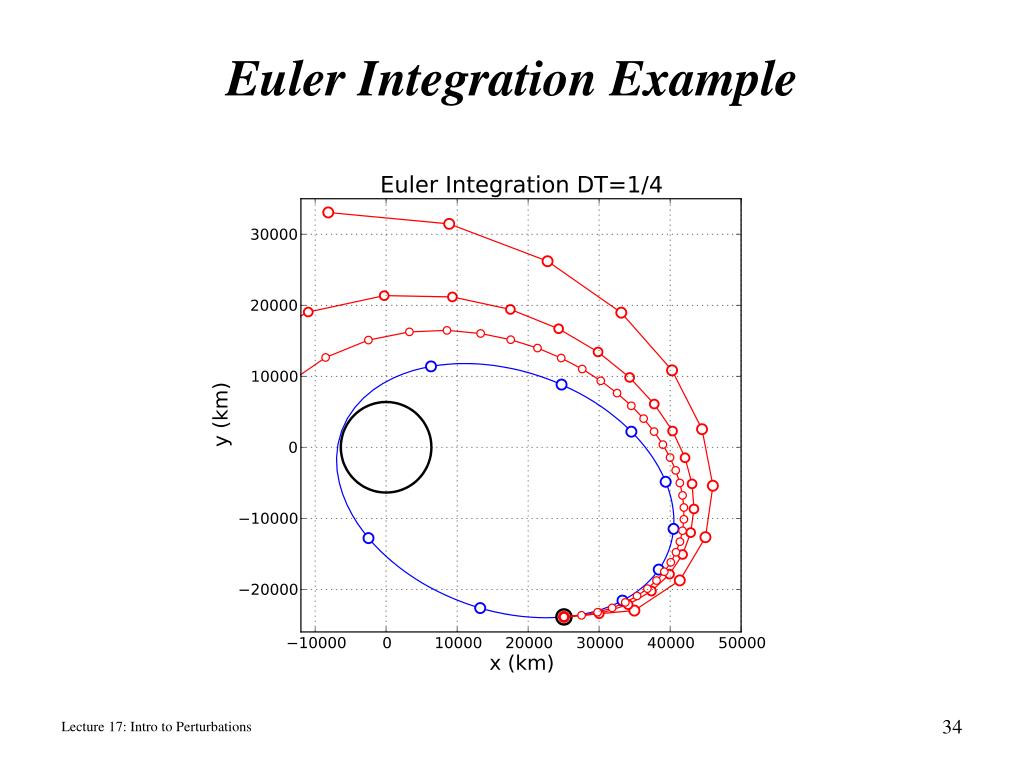 Euler Integration Example

Euler Integration DT=1/4

30000
20000
10000
0
−10000
−20000

y (km)

−10000 0 10000 20000 30000 40000 50000

x (km)

Lecture 17: Intro to Perturbations

34